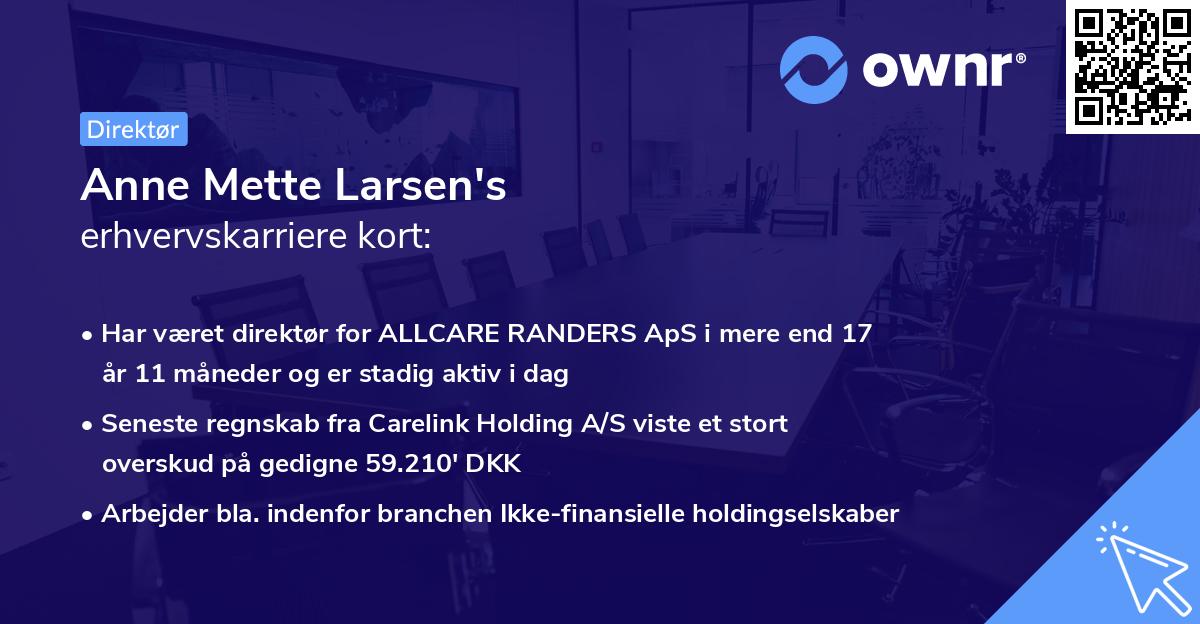 ownr®

Direktør

Anne Mette Larsen's
erhvervskarriere kort:

• Har været direktør for ALLCARE RANDERS ApS i mere end 17 år 11 måneder og er stadig aktiv i dag

• Seneste regnskab fra Carelink Holding A/S viste et stort overskud på gedigne 59.210' DKK

• Arbejder bla. indenfor branchen Ikke-finansielle holdingselskaber